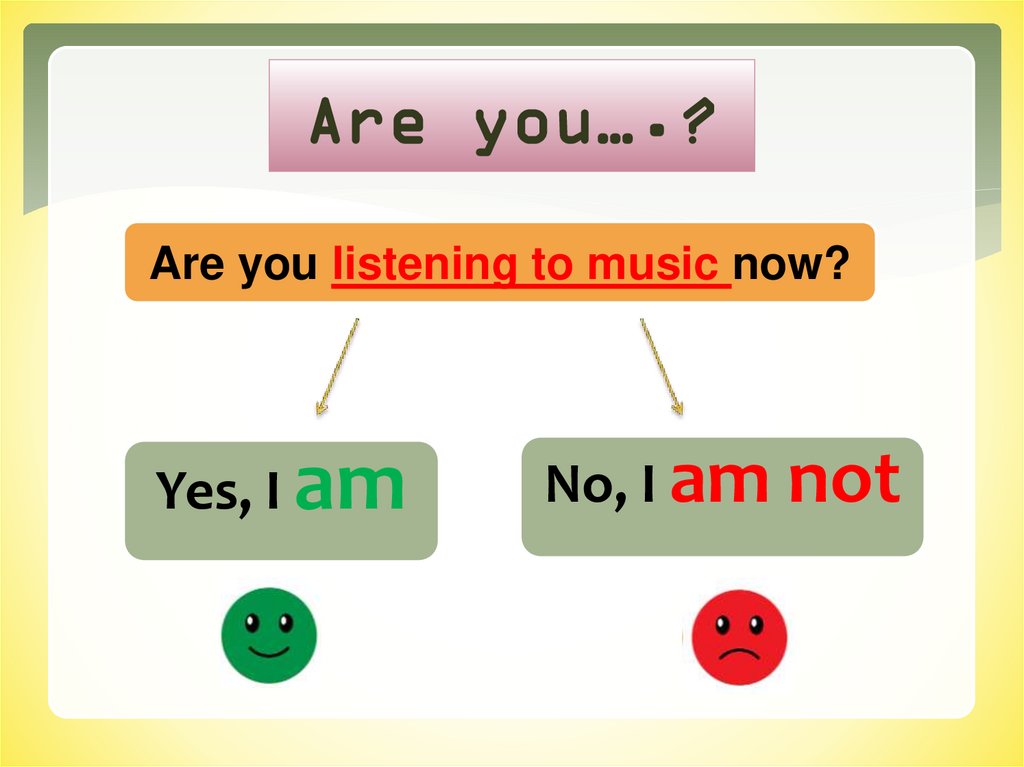 Are you….?

Are you listening to music now?

Yes, I am

No, I am not